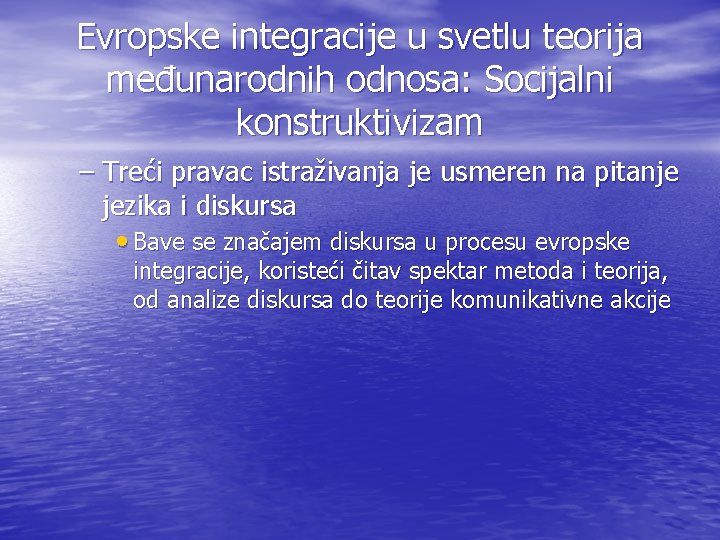 Evropske integracije u svetlu teorija međunarodnih odnosa: Socijalni konstruktivizam

– Treći pravac istraživanja je usmeren na pitanje jezika i diskursa

• Bave se značajem diskursa u procesu evropske integracije, koristeći čitav spektar metoda i teorija, od analize diskursa do teorije komunikativne akcije